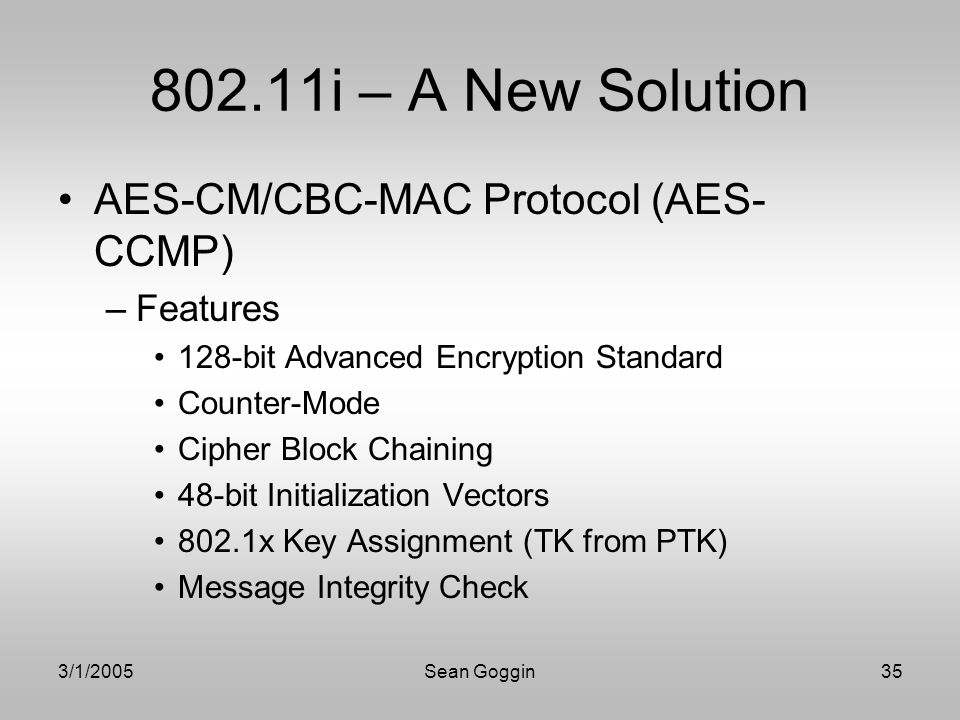 802.11i – A New Solution

• AES-CM/CBC-MAC Protocol (AES-CCMP)

– Features

• 128-bit Advanced Encryption Standard
• Counter-Mode
• Cipher Block Chaining
• 48-bit Initialization Vectors
• 802.1x Key Assignment (TK from PTK)
• Message Integrity Check

3/1/2005 Sean Goggin 35